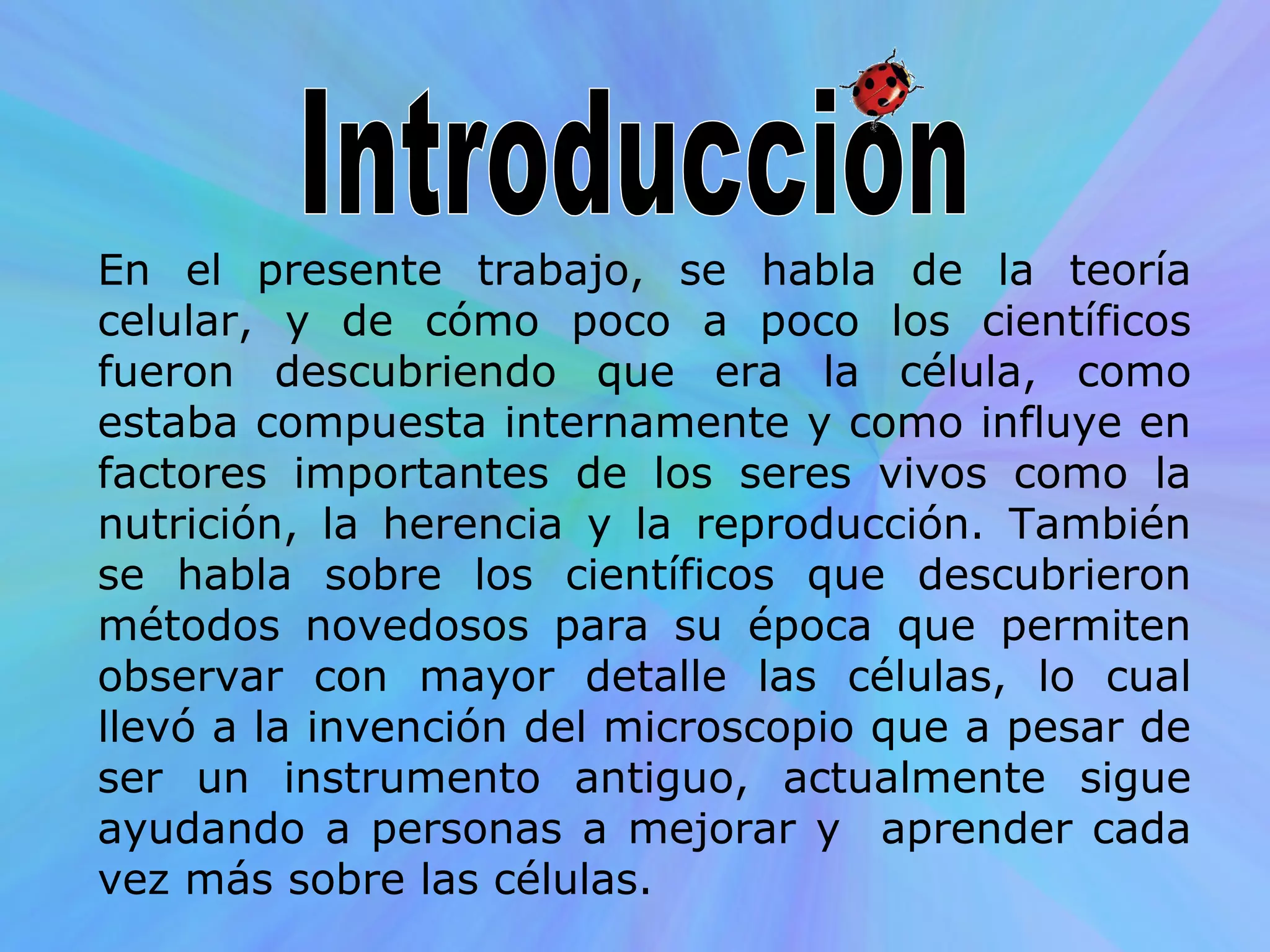 Introduccion

En el presente trabajo, se habla de la teoría celular, y de cómo poco a poco los científicos fueron descubriendo que era la célula, como estaba compuesta internamente y como influye en factores importantes de los seres vivos como la nutrición, la herencia y la reproducción. También se habla sobre los científicos que descubrieron métodos novedosos para su época que permiten observar con mayor detalle las células, lo cual llevó a la invención del microscopio que a pesar de ser un instrumento antiguo, actualmente sigue ayudando a personas a mejorar y aprender cada vez más sobre las células.